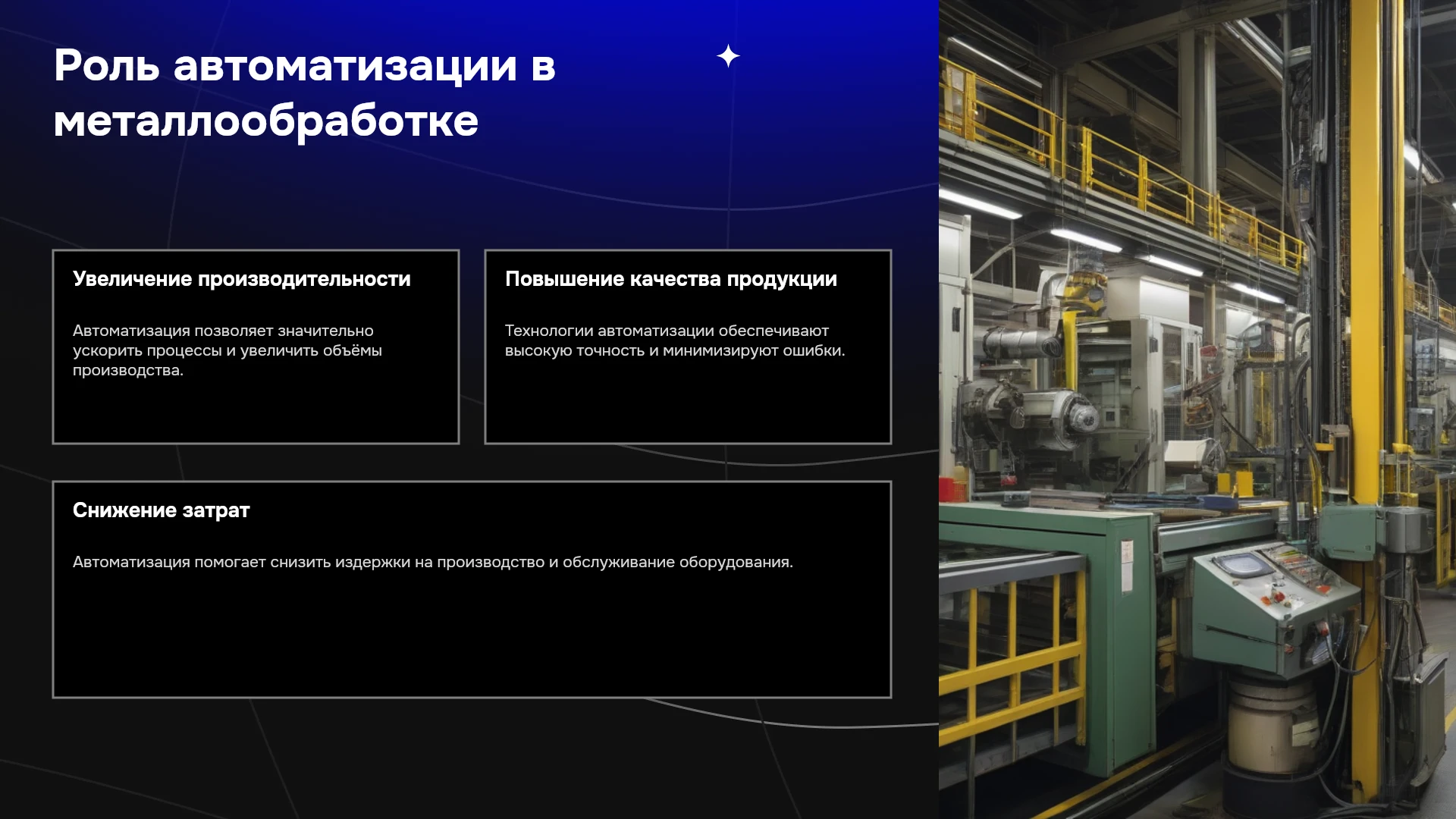 Роль автоматизации в металлообработке

Увеличение производительности

Автоматизация позволяет значительно ускорить процессы и увеличить объёмы производства.

Повышение качества продукции

Технологии автоматизации обеспечивают высокую точность и минимизируют ошибки.

Снижение затрат

Автоматизация помогает снизить издержки на производство и обслуживание оборудования.